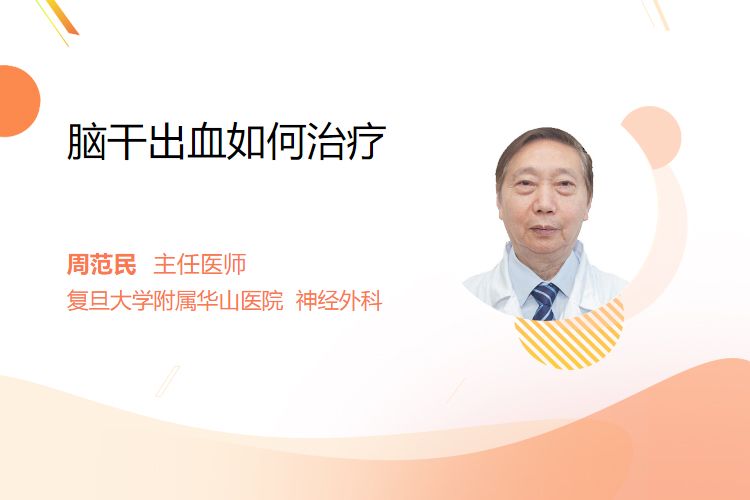 脑干出血如何治疗

周范民 主任医师
复旦大学附属华山医院 神经外科